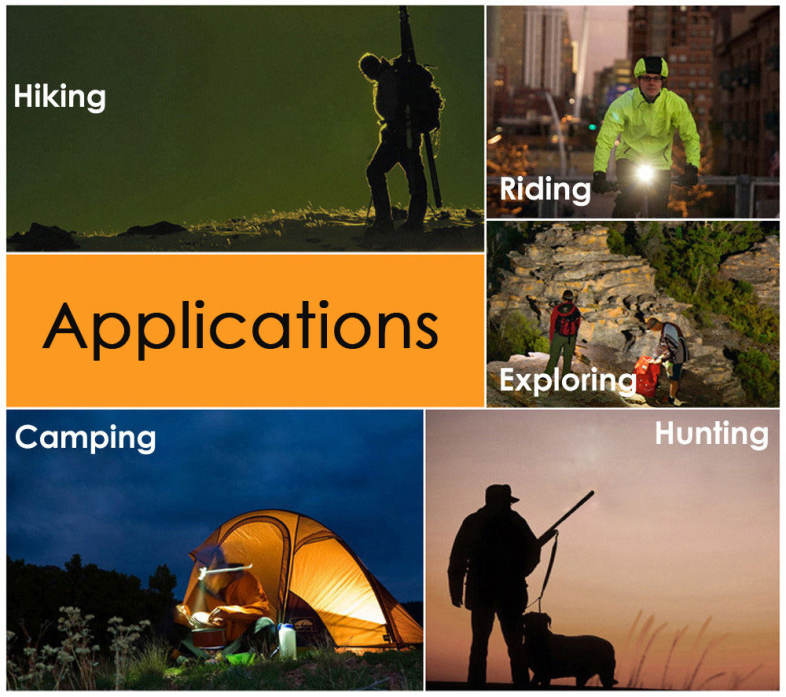 Hiking

Riding

Applications

Exploring

Camping

Hunting